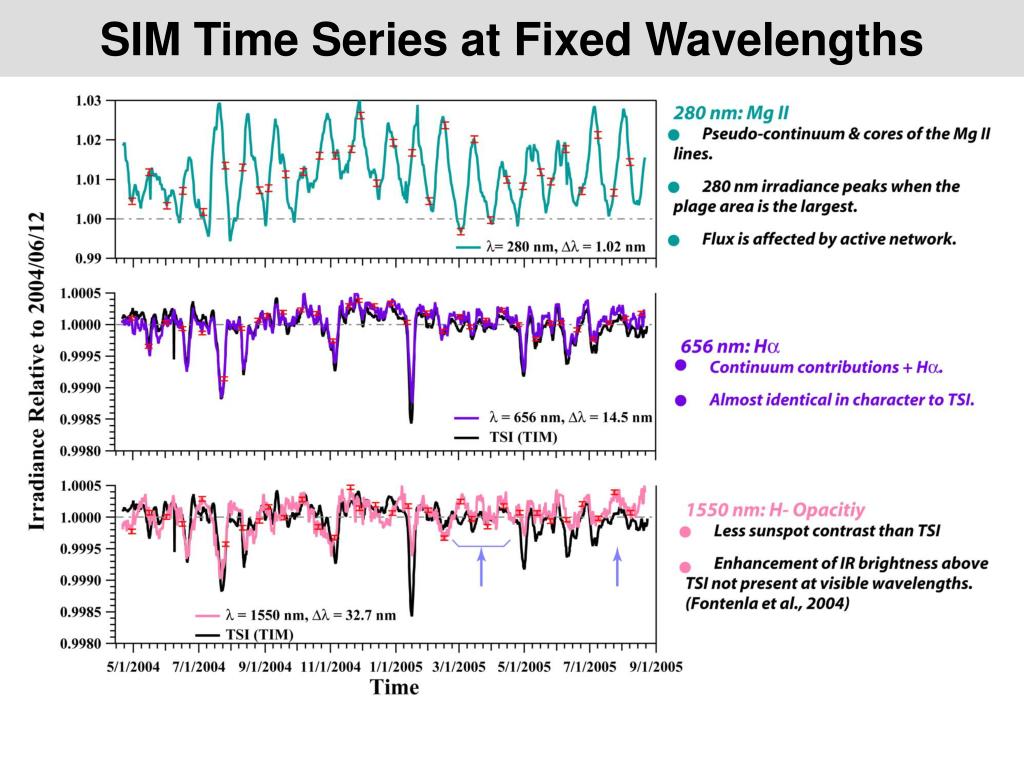 SIM Time Series at Fixed Wavelengths

Irradiance Relative to 2004/06/12

1.03
1.02
1.01
1.00
0.99

λ= 280 nm, Δλ = 1.02 nm

1.0005
1.0000
0.9995
0.9990
0.9985
0.9980

λ = 656 nm, Δλ = 14.5 nm
TSI (TIM)

1.0005
1.0000
0.9995
0.9990
0.9985
0.9980

λ = 1550 nm, Δλ = 32.7 nm
TSI (TIM)

5/1/2004 7/1/2004 9/1/2004 11/1/2004 1/1/2005 3/1/2005 5/1/2005 7/1/2005 9/1/2005

Time

280 nm: Mg II

• Pseudo-continuum & cores of the Mg II lines.

• 280 nm irradiance peaks when the plage area is the largest.

• Flux is affected by active network.

656 nm: Hα

• Continuum contributions + Hα.

• Almost identical in character to TSI.

1550 nm: H- Opacitiy

• Less sunspot contrast than TSI

• Enhancement of IR brightness above TSI not present at visible wavelengths. (Fontenla et al., 2004)